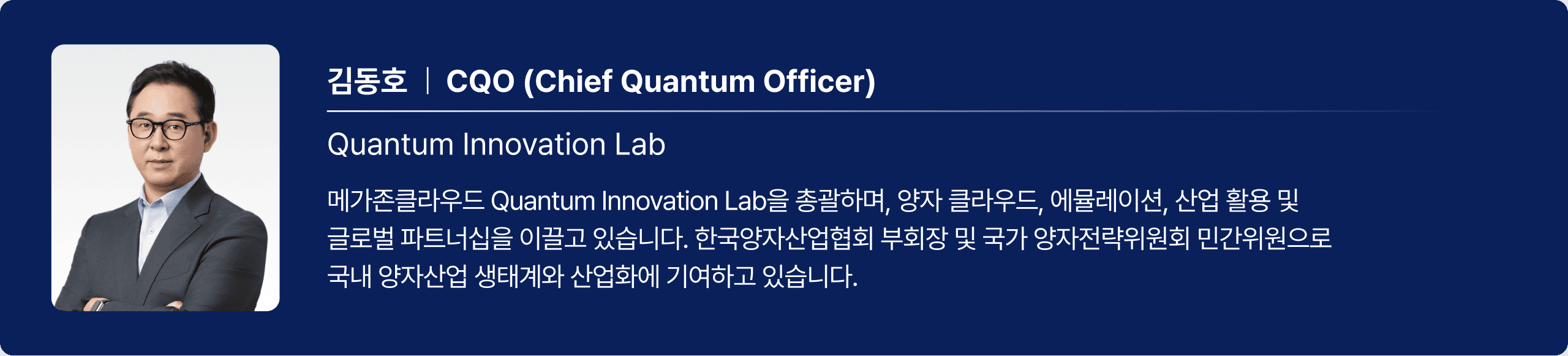 김동호 | CQO (Chief Quantum Officer)

Quantum Innovation Lab

메가존클라우드 Quantum Innovation Lab을 총괄하며, 양자 클라우드, 에뮬레이션, 산업 활용 및 글로벌 파트너십을 이끌고 있습니다. 한국양자산업협회 부회장 및 국가 양자전략위원회 민간위원으로 국내 양자산업 생태계와 산업화에 기여하고 있습니다.